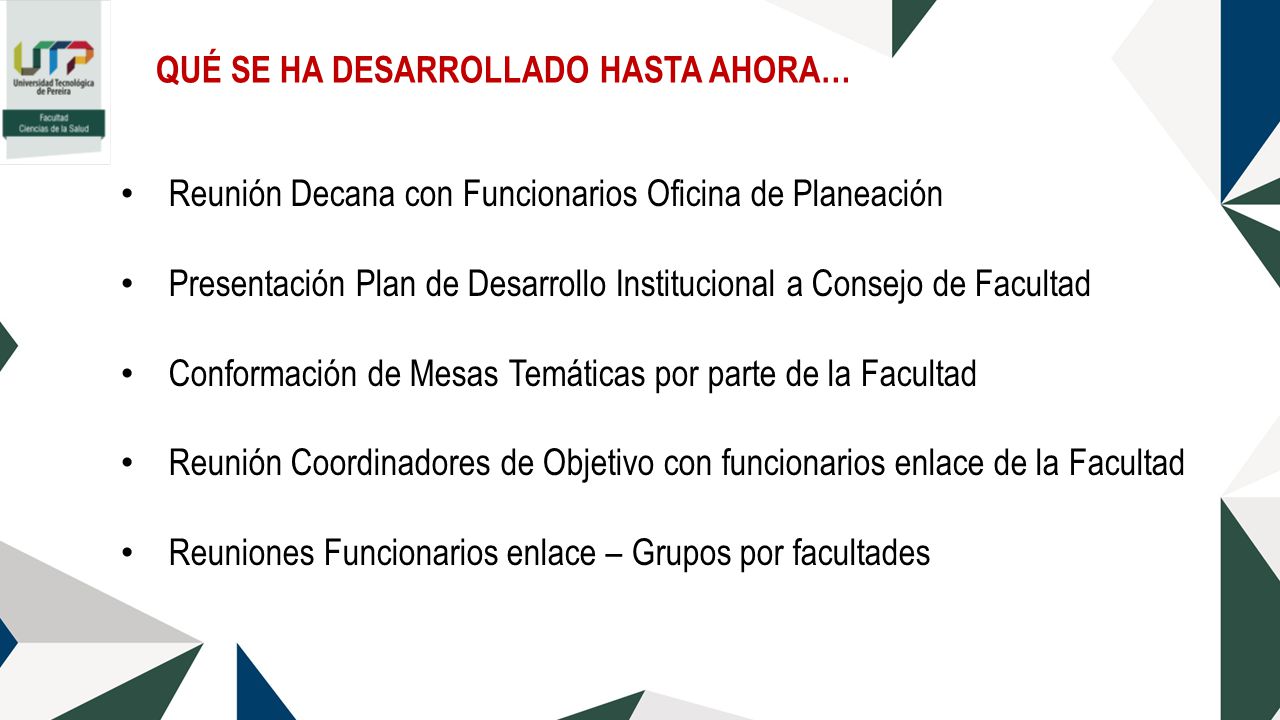 UTP
Universidad Tecnológica de Pereira
Facultad
Ciencias de la Salud

QUÉ SE HA DESARROLLADO HASTA AHORA…

• Reunión Decana con Funcionarios Oficina de Planeación

• Presentación Plan de Desarrollo Institucional a Consejo de Facultad

• Conformación de Mesas Temáticas por parte de la Facultad

• Reunión Coordinadores de Objetivo con funcionarios enlace de la Facultad

• Reuniones Funcionarios enlace – Grupos por facultades